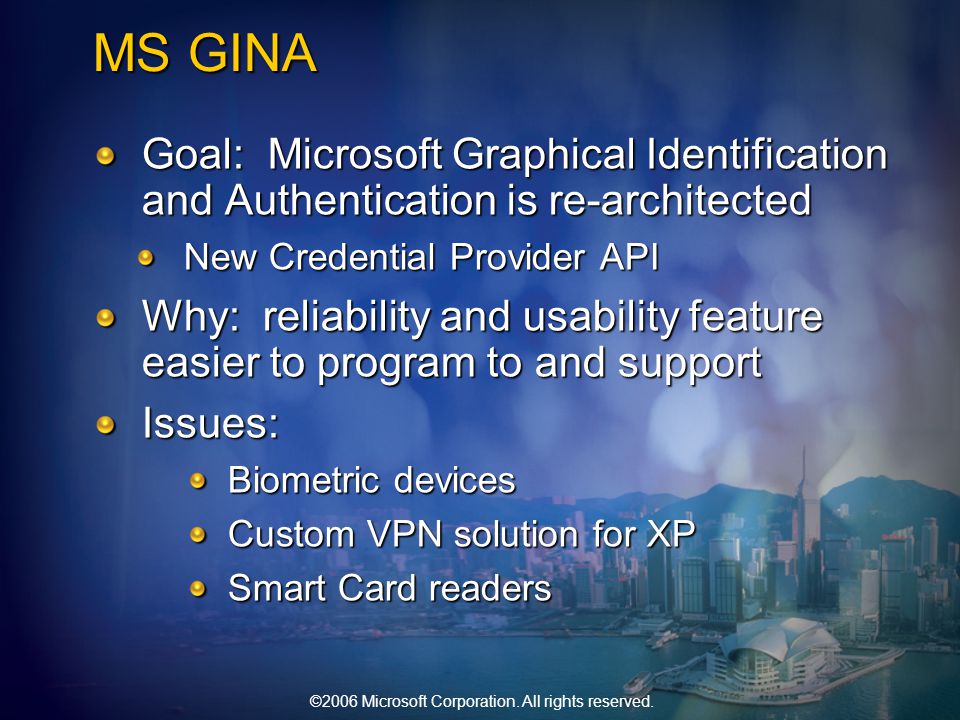 MS GINA

Goal: Microsoft Graphical Identification and Authentication is re-architected

New Credential Provider API

Why: reliability and usability feature easier to program to and support

Issues:

Biometric devices

Custom VPN solution for XP

Smart Card readers

©2006 Microsoft Corporation. All rights reserved.